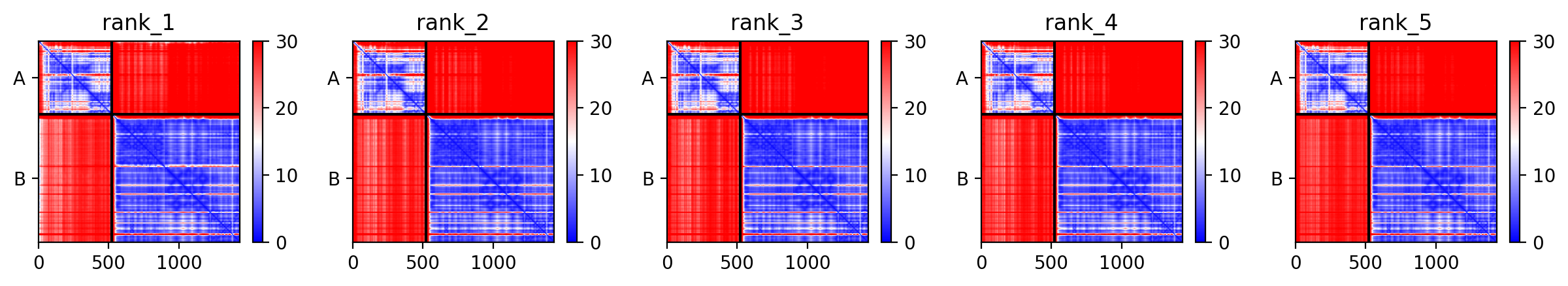 rank_1
A
B
0 500 1000
30
20
10
0

rank_2
A
B
0 500 1000
30
20
10
0

rank_3
A
B
0 500 1000
30
20
10
0

rank_4
A
B
0 500 1000
30
20
10
0

rank_5
A
B
0 500 1000
30
20
10
0